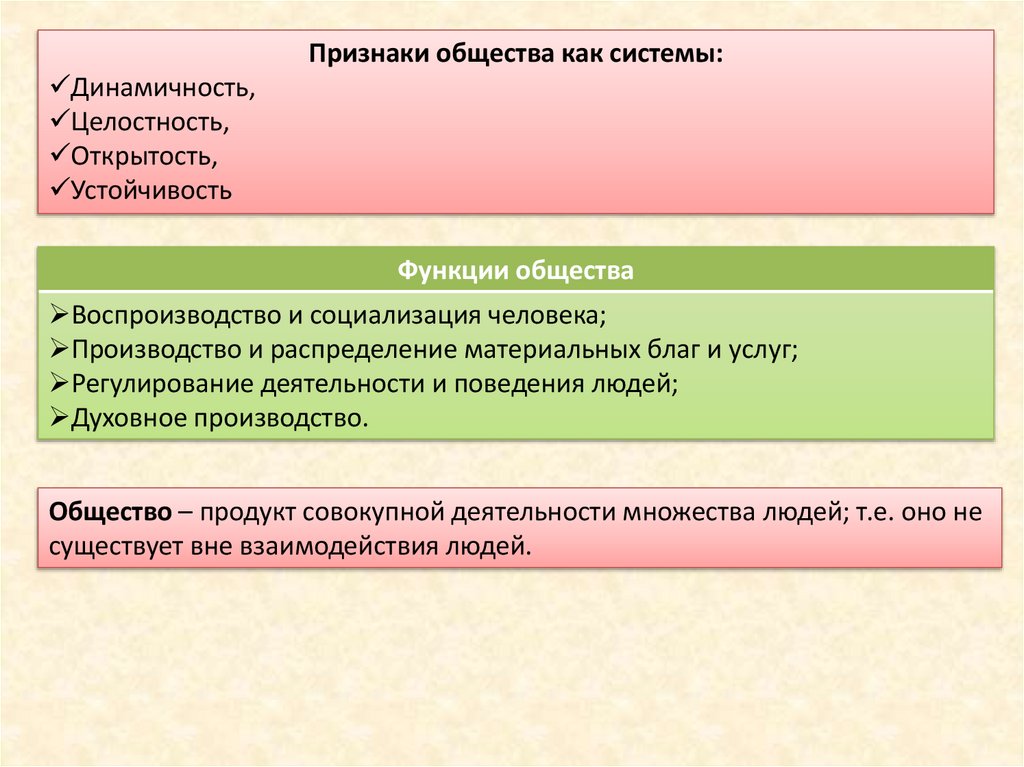 Признаки общества как системы:
✓Динамичность,
✓Целостность,
✓Открытость,
✓Устойчивость

Функции общества
➢Воспроизводство и социализация человека;
➢Производство и распределение материальных благ и услуг;
➢Регулирование деятельности и поведения людей;
➢Духовное производство.

Общество – продукт совокупной деятельности множества людей; т.е. оно не существует вне взаимодействия людей.